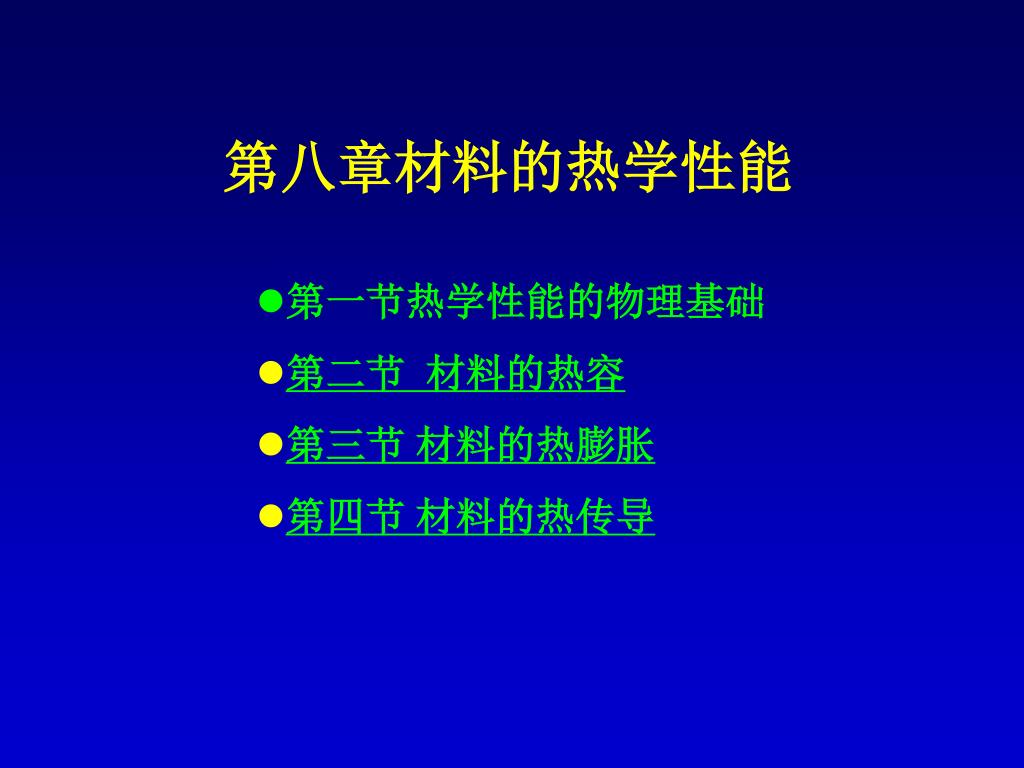 第八章材料的热学性能

●第一节热学性能的物理基础

●第二节 材料的热容

●第三节 材料的热膨胀

●第四节 材料的热传导